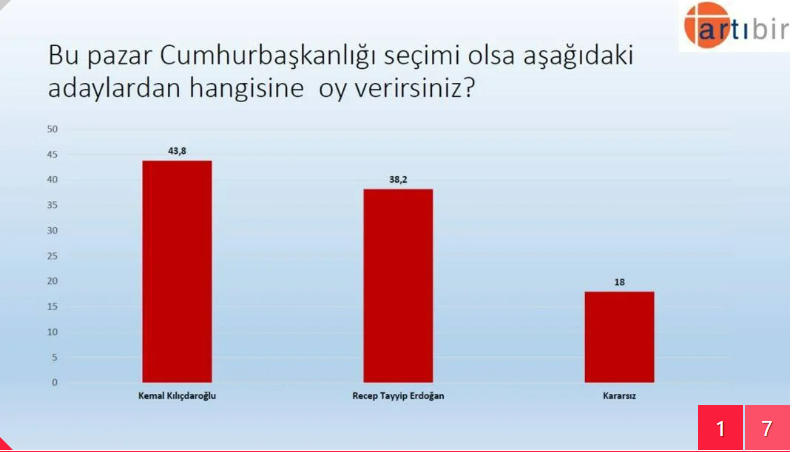 artıbir

Bu pazar Cumhurbaşkanlığı seçimi olsa aşağıdaki adaylardan hangisine oy verirsiniz?

50
45
40
35
30
25
20
15
10
5
0

43,8
38,2
18

Kemal Kılıçdaroğlu
Recep Tayyip Erdoğan
Kararsız

1 7